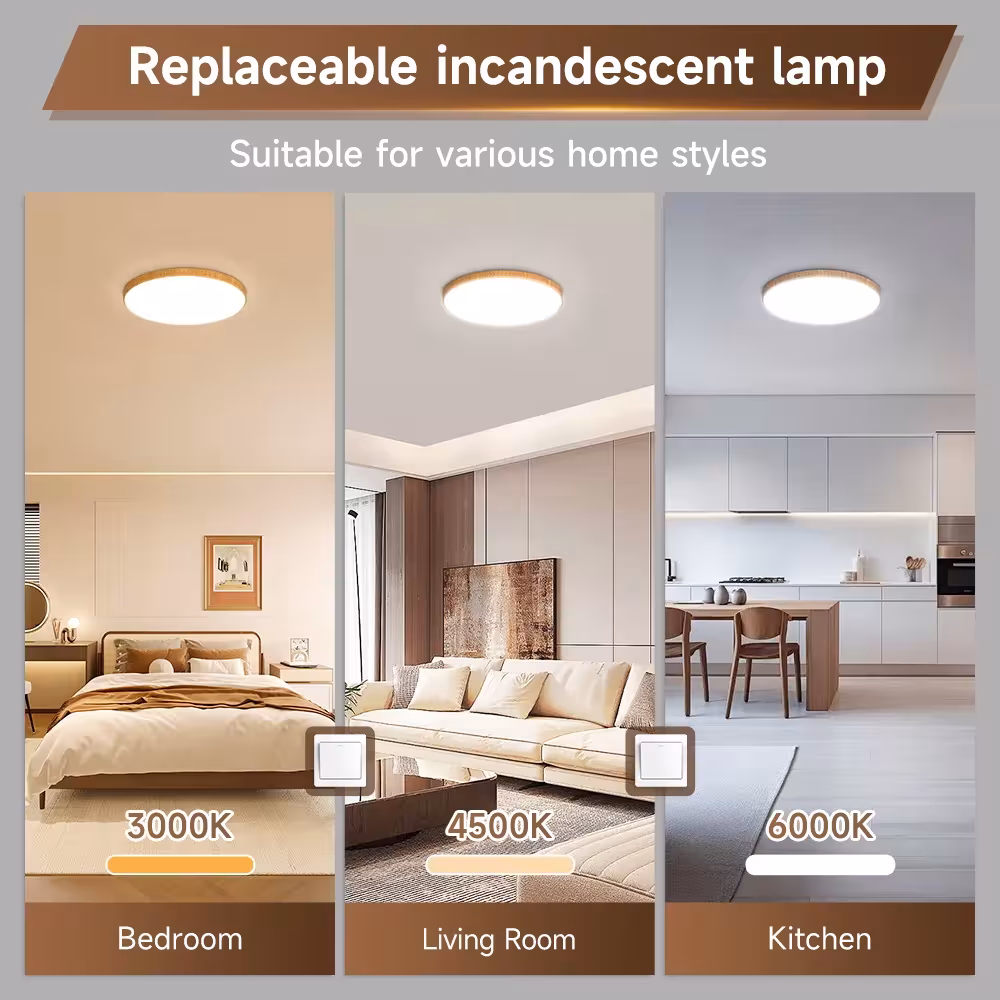 Replaceable incandescent lamp

Suitable for various home styles

3000K

Bedroom

4500K

Living Room

6000K

Kitchen